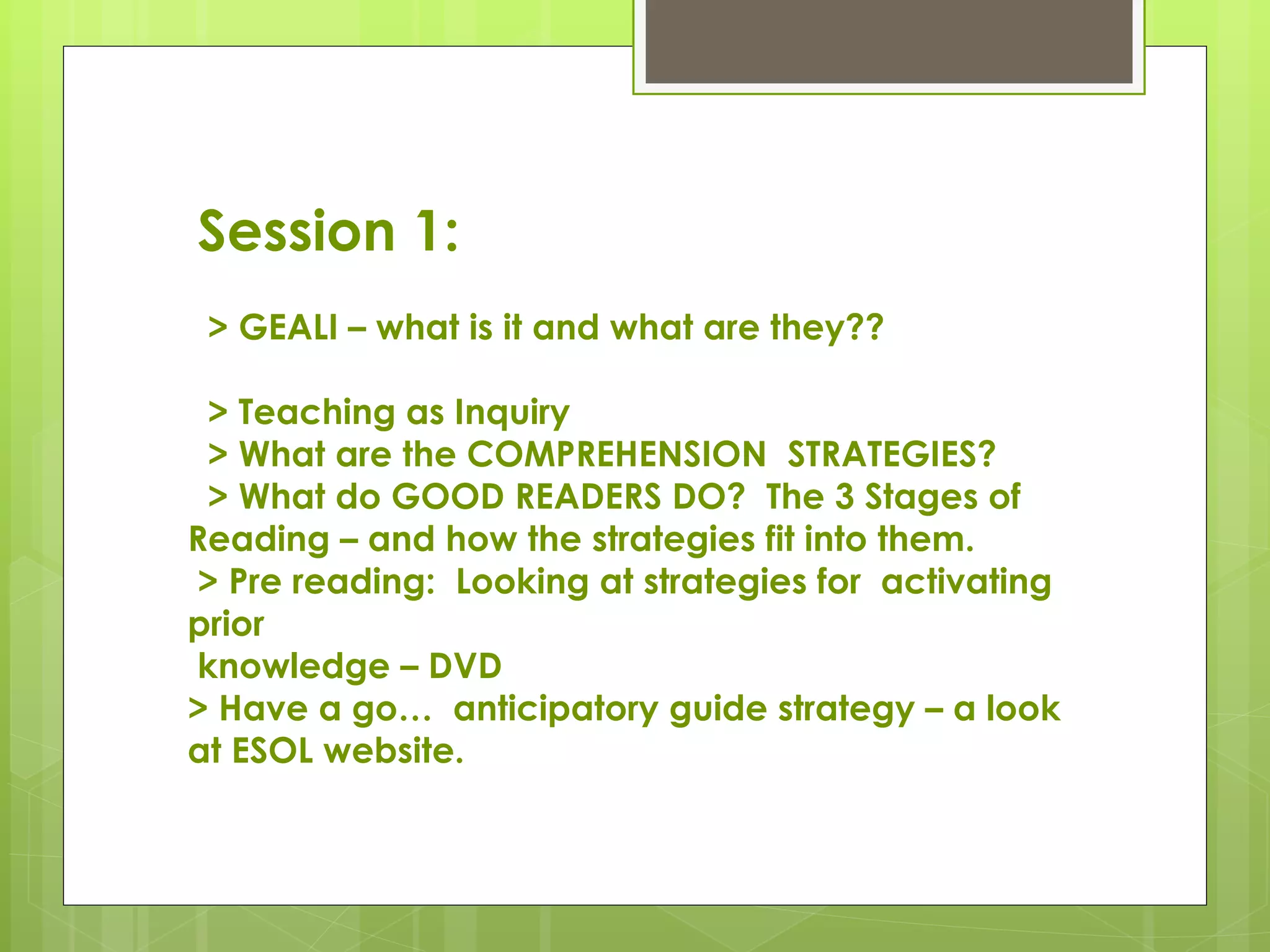 Session 1:

> GEALI – what is it and what are they??

> Teaching as Inquiry
> What are the COMPREHENSION STRATEGIES?
> What do GOOD READERS DO? The 3 Stages of Reading – and how the strategies fit into them.
> Pre reading: Looking at strategies for activating prior
knowledge – DVD
> Have a go… anticipatory guide strategy – a look at ESOL website.